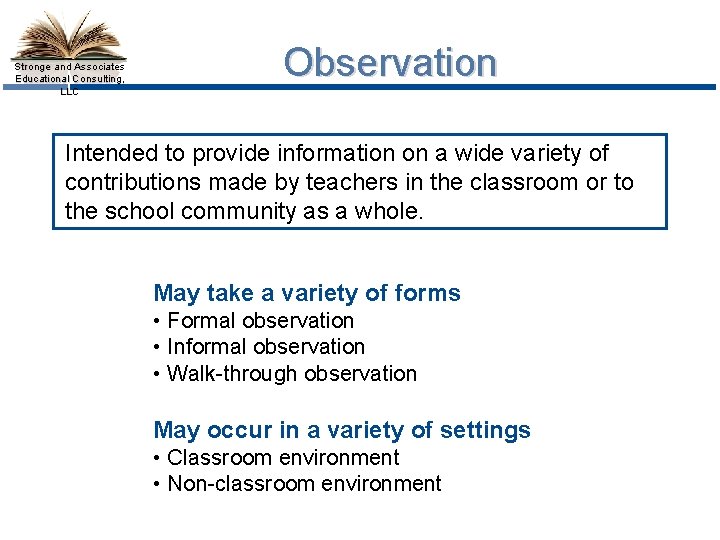 Stronge and Associates Educational Consulting, LLC

Observation

Intended to provide information on a wide variety of contributions made by teachers in the classroom or to the school community as a whole.

May take a variety of forms
• Formal observation
• Informal observation
• Walk-through observation

May occur in a variety of settings
• Classroom environment
• Non-classroom environment